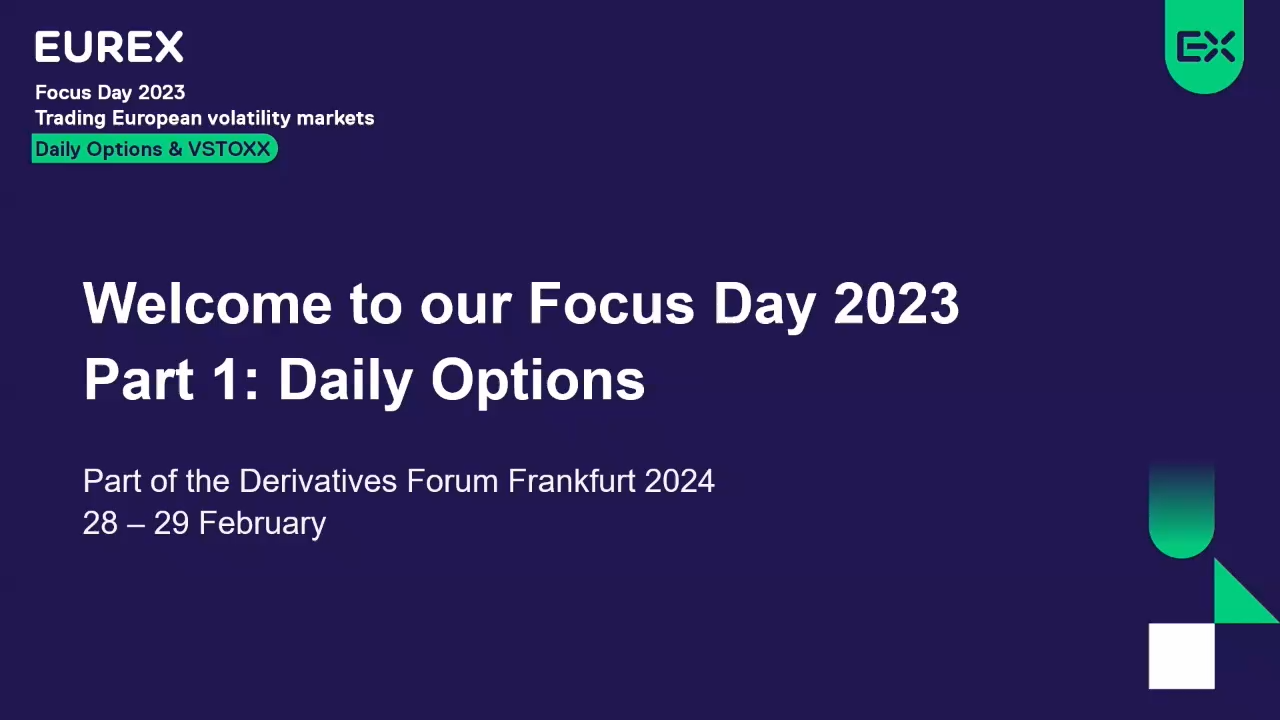 EUREX

Focus Day 2023
Trading European volatility markets
Daily Options & VSTOXX

EX

Welcome to our Focus Day 2023
Part 1: Daily Options

Part of the Derivatives Forum Frankfurt 2024
28 – 29 February